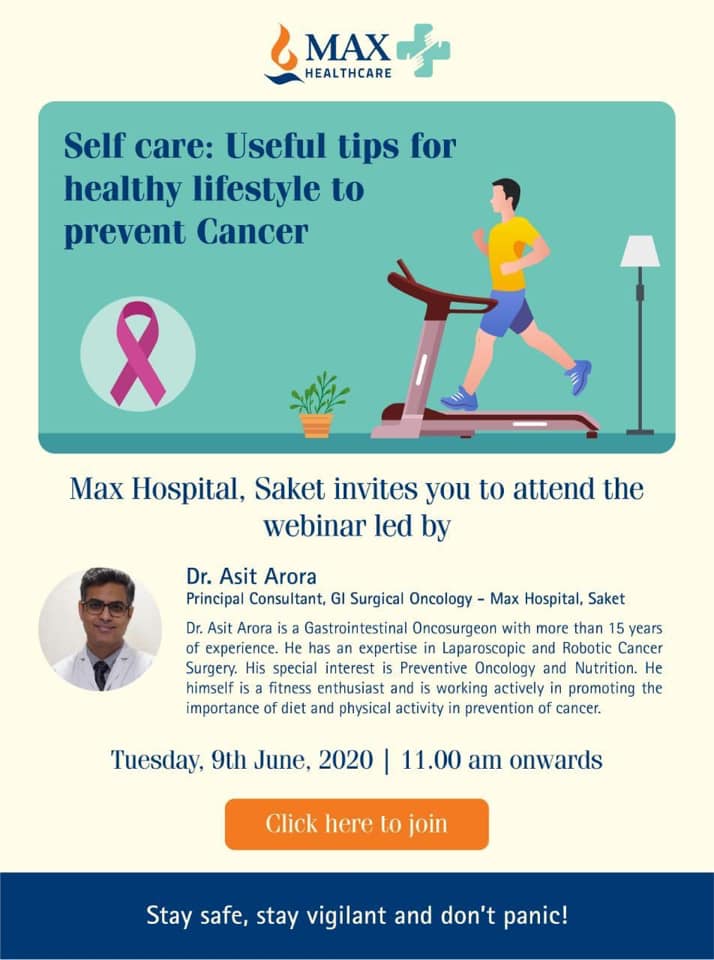 MAX
HEALTHCARE

Self care: Useful tips for healthy lifestyle to prevent Cancer

Max Hospital, Saket invites you to attend the webinar led by

Dr. Asit Arora
Principal Consultant, GI Surgical Oncology - Max Hospital, Saket

Dr. Asit Arora is a Gastrointestinal Oncosurgeon with more than 15 years of experience. He has an expertise in Laparoscopic and Robotic Cancer Surgery. His special interest is Preventive Oncology and Nutrition. He himself is a fitness enthusiast and is working actively in promoting the importance of diet and physical activity in prevention of cancer.

Tuesday, 9th June, 2020 | 11.00 am onwards

Click here to join

Stay safe, stay vigilant and don't panic!